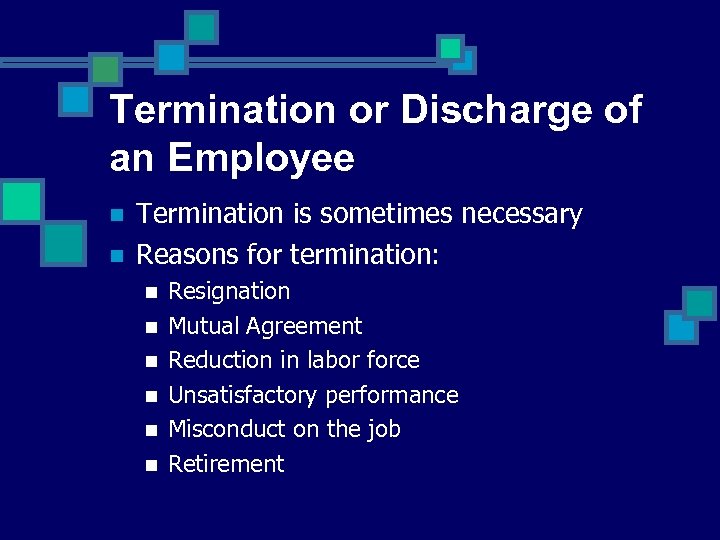 Termination or Discharge of an Employee

- Termination is sometimes necessary
- Reasons for termination:
  - Resignation
  - Mutual Agreement
  - Reduction in labor force
  - Unsatisfactory performance
  - Misconduct on the job
  - Retirement